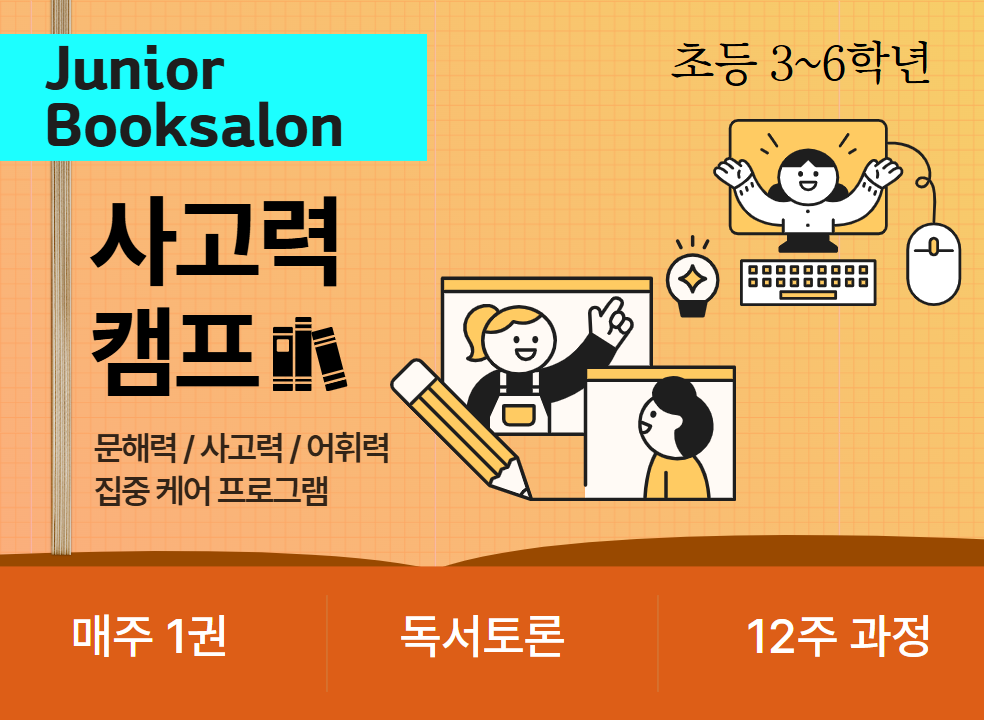 Junior Booksalon

초등 3~6학년

사고력 캠프

문해력 / 사고력 / 어휘력 집중 케어 프로그램

매주 1권

독서토론

12주 과정